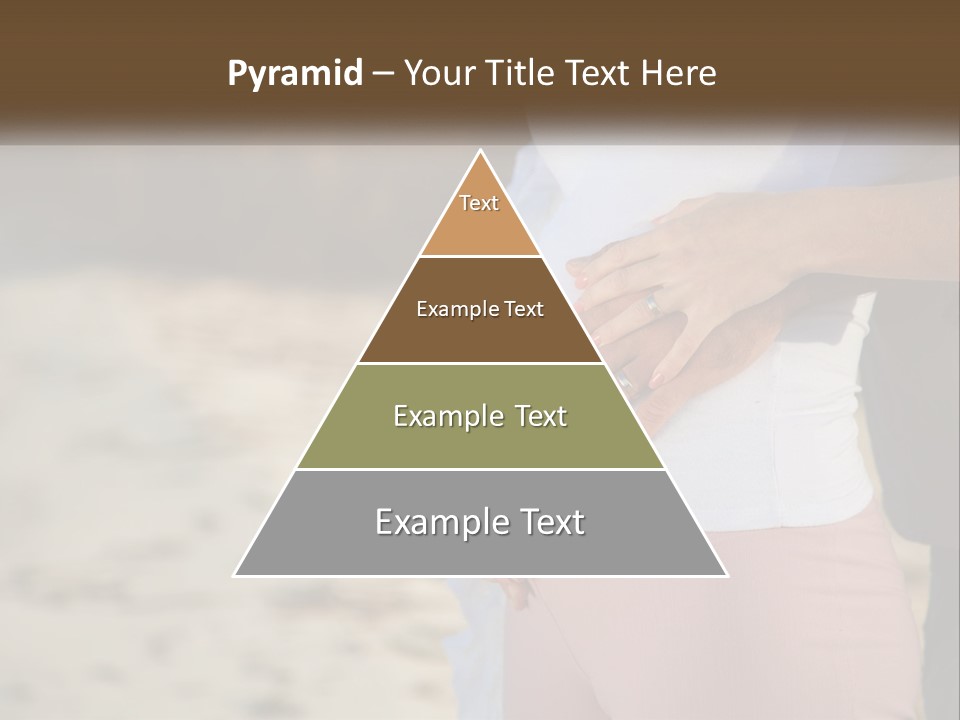 Pyramid – Your Title Text Here

Text

Example Text

Example Text

Example Text